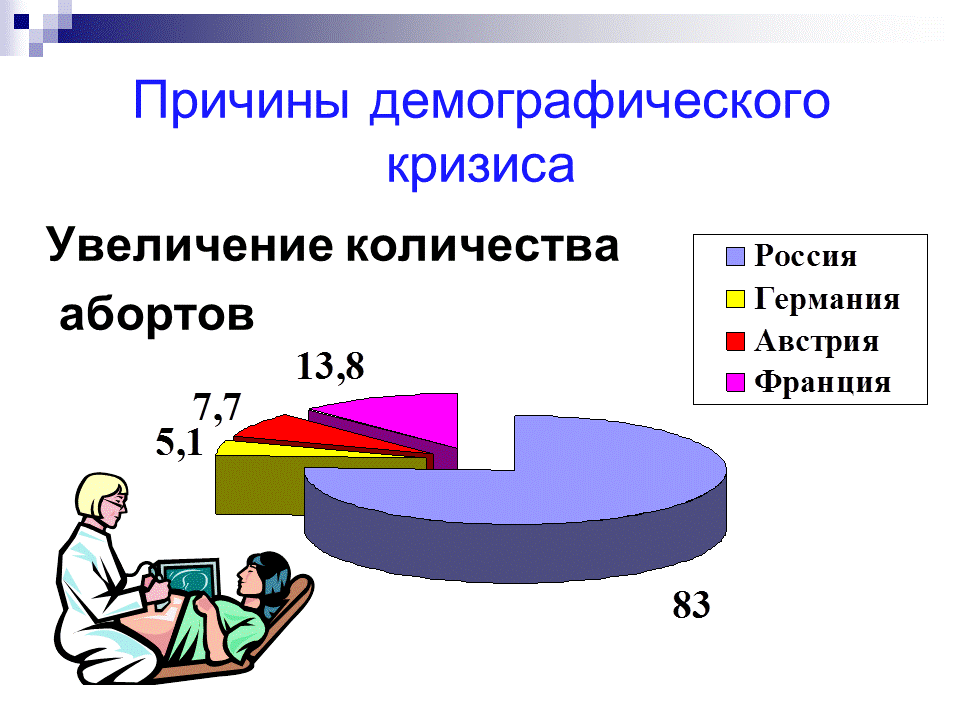 Причины демографического кризиса

Увеличение количества абортов

Россия
Германия
Австрия
Франция

13,8
7,7
5,1
83